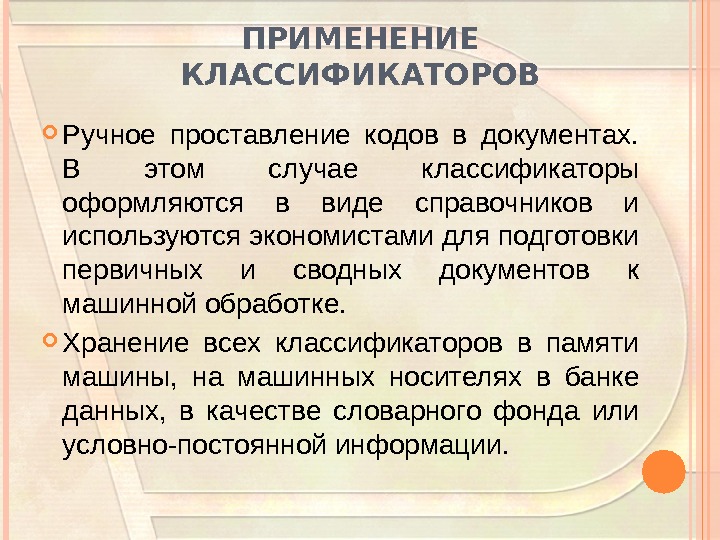 ПРИМЕНЕНИЕ КЛАССИФИКАТОРОВ

Ручное проставление кодов в документах. В этом случае классификаторы оформляются в виде справочников и используются экономистами для подготовки первичных и сводных документов к машинной обработке.

Хранение всех классификаторов в памяти машины, на машинных носителях в банке данных, в качестве словарного фонда или условно-постоянной информации.